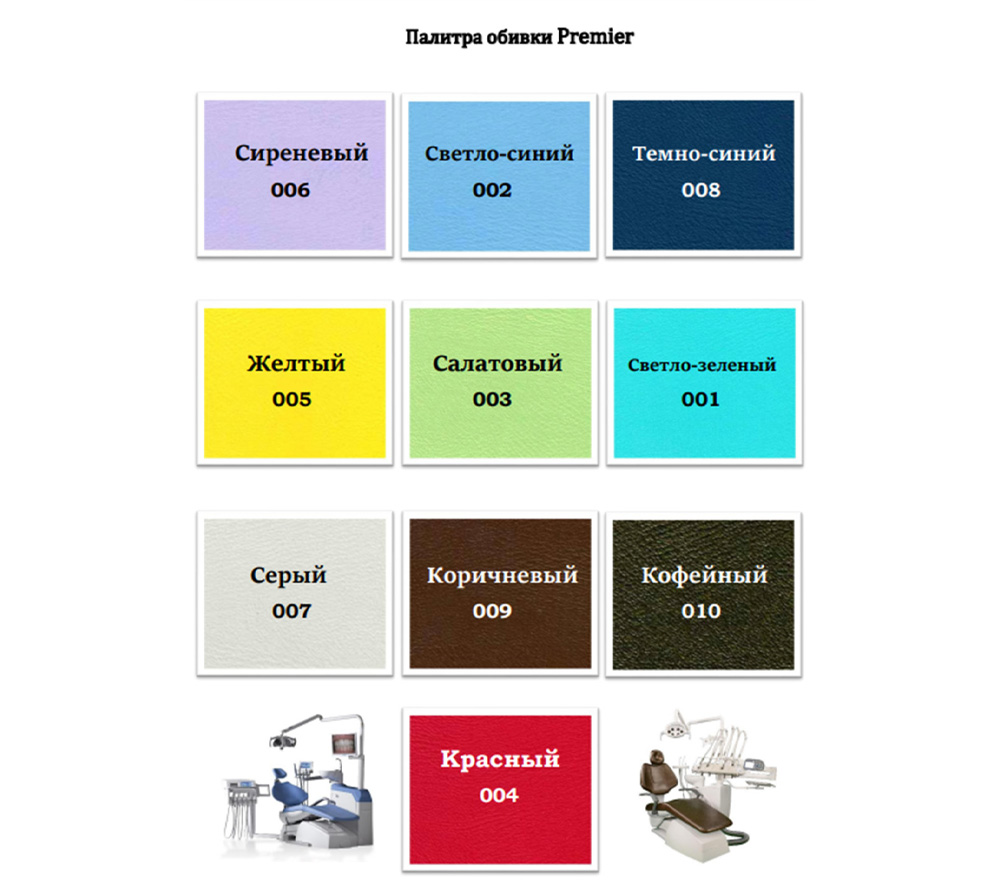 Палитра обивки Premier

Сиреневый
006

Светло-синий
002

Темно-синий
008

Желтый
005

Салатовый
003

Светло-зеленый
001

Серый
007

Коричневый
009

Кофейный
010

Красный
004